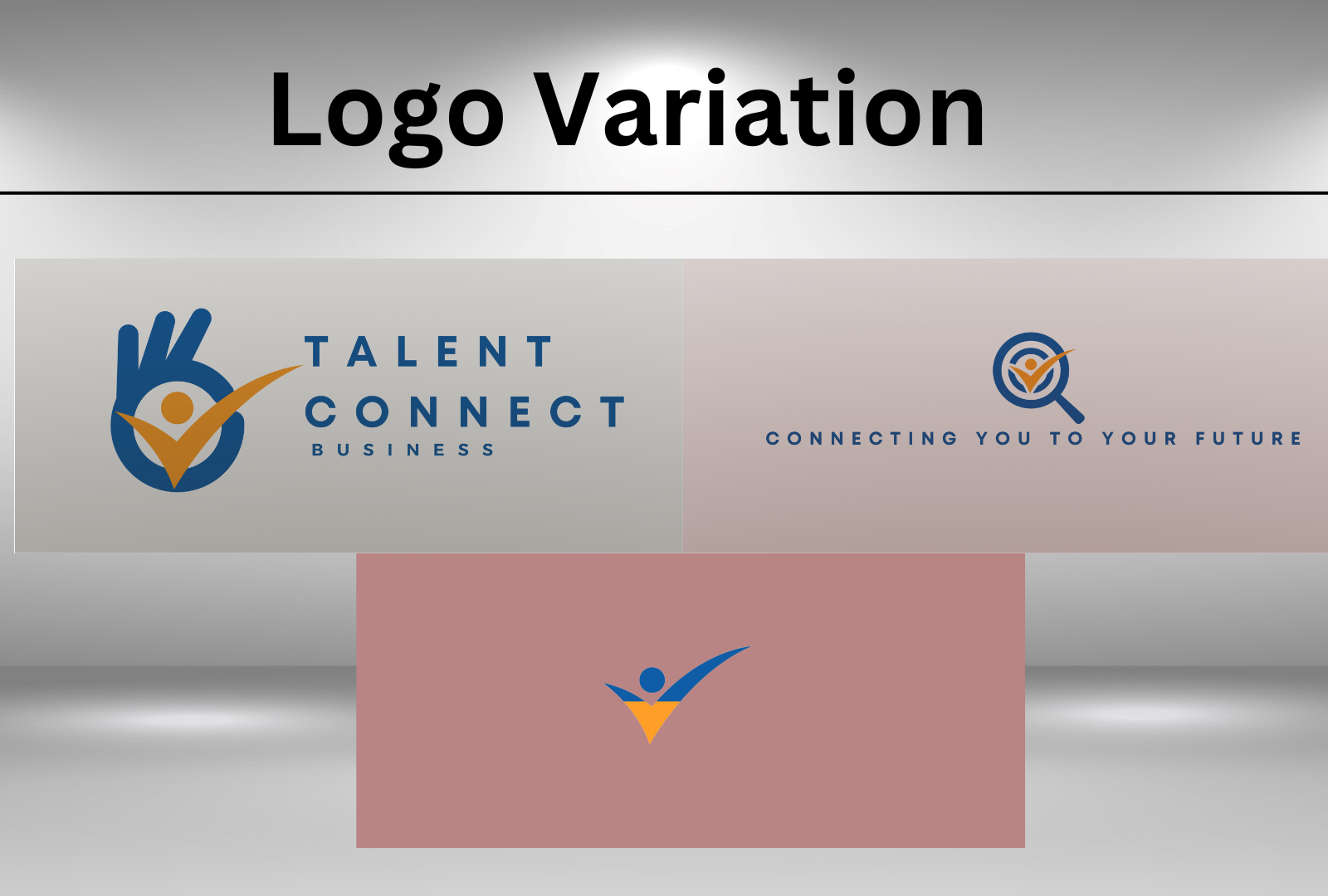 Logo Variation

TALENT CONNECT
BUSINESS

CONNECTING YOU TO YOUR FUTURE